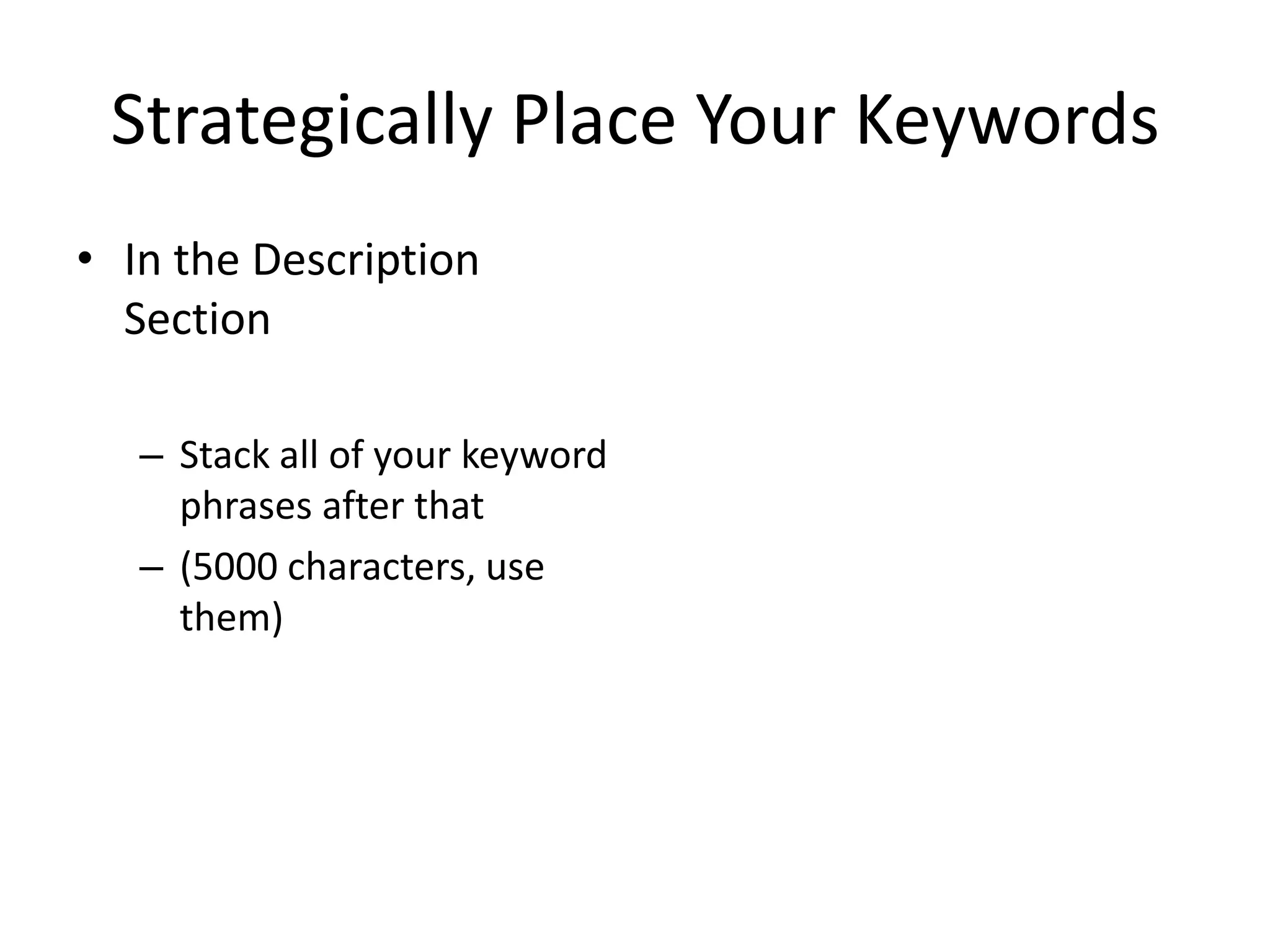 Strategically Place Your Keywords

• In the Description Section

– Stack all of your keyword phrases after that
– (5000 characters, use them)